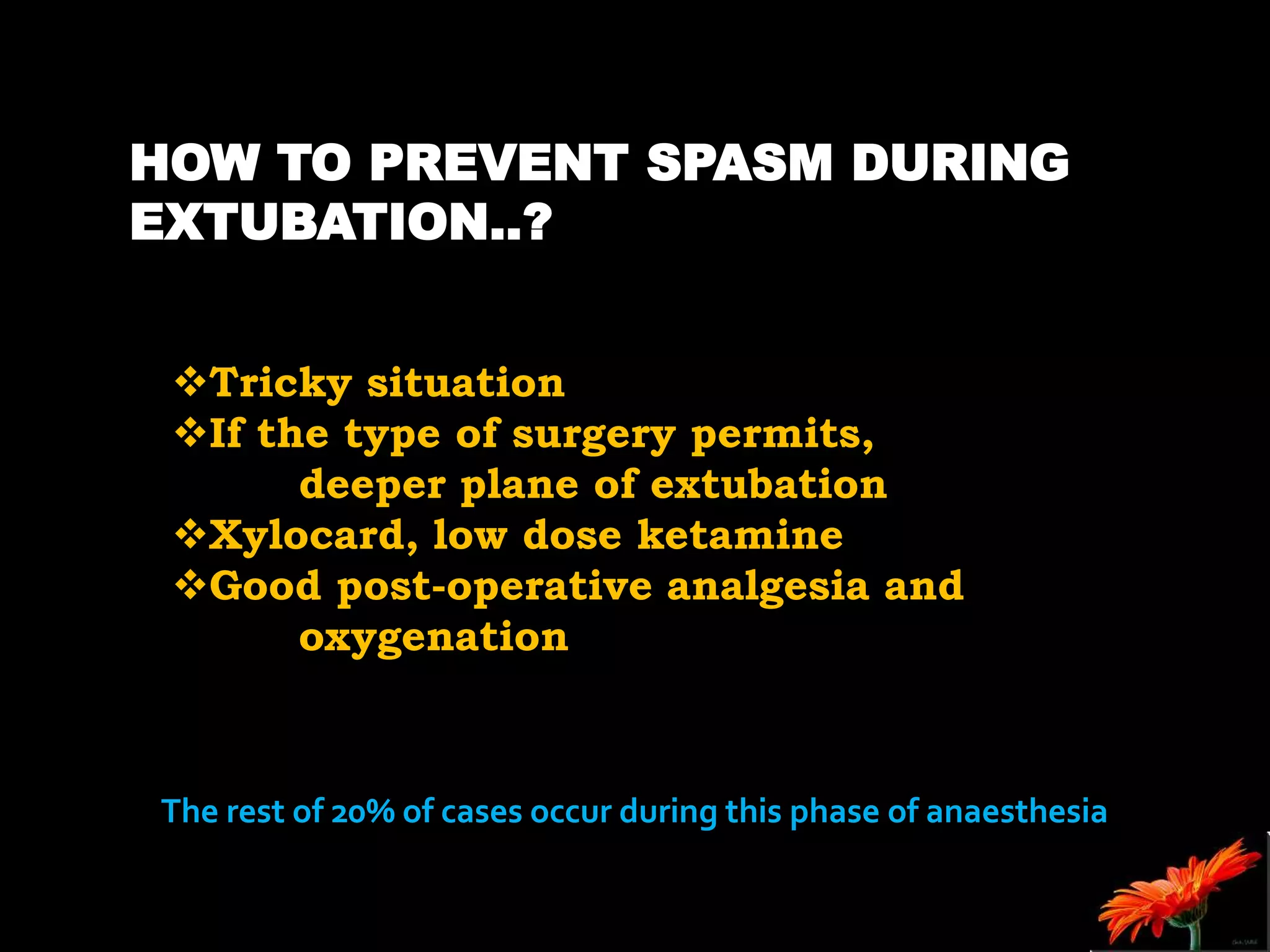 HOW TO PREVENT SPASM DURING EXTUBATION..?

❖Tricky situation
❖If the type of surgery permits, deeper plane of extubation
❖Xylocard, low dose ketamine
❖Good post-operative analgesia and oxygenation

The rest of 20% of cases occur during this phase of anaesthesia